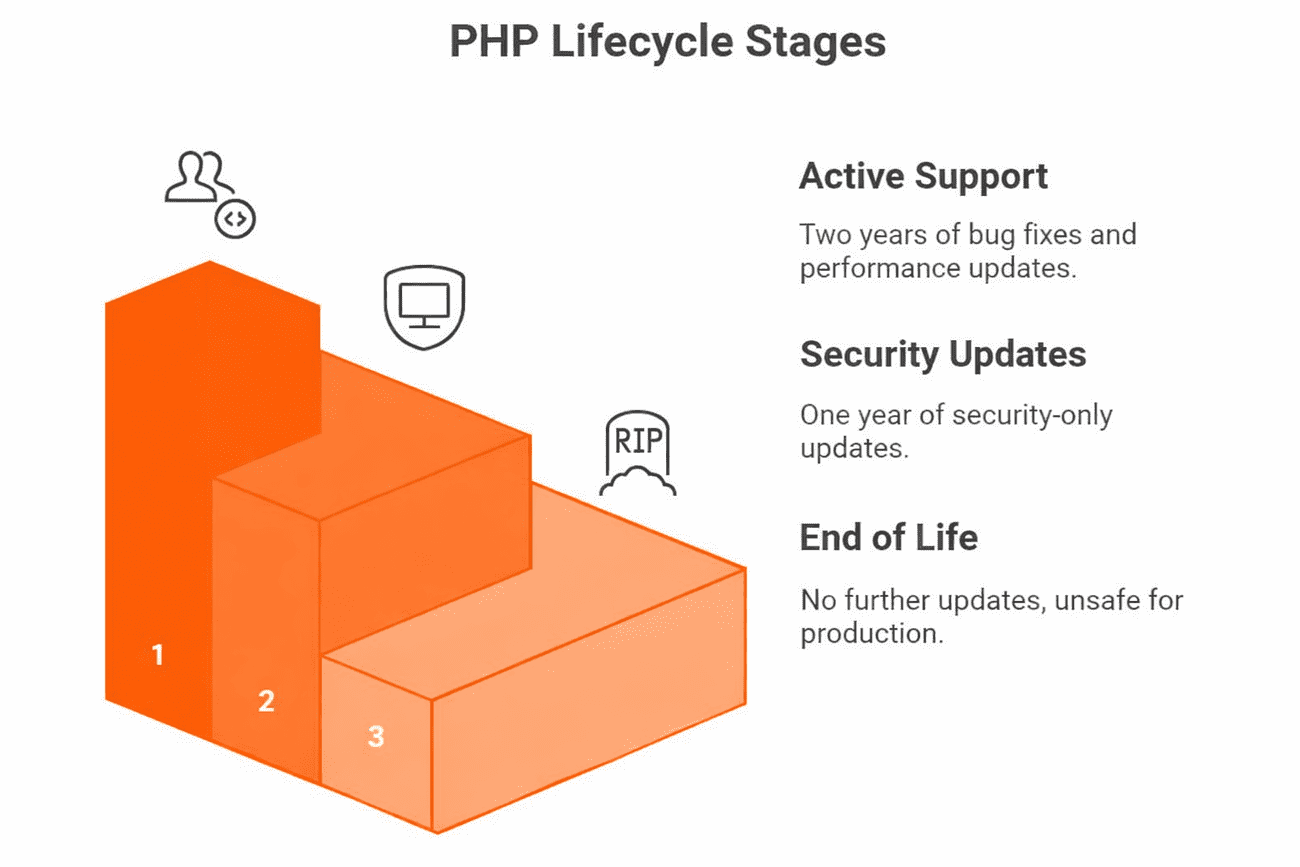 PHP Lifecycle Stages

RIP

1

2

3

Active Support

Two years of bug fixes and performance updates.

Security Updates

One year of security-only updates.

End of Life

No further updates, unsafe for production.